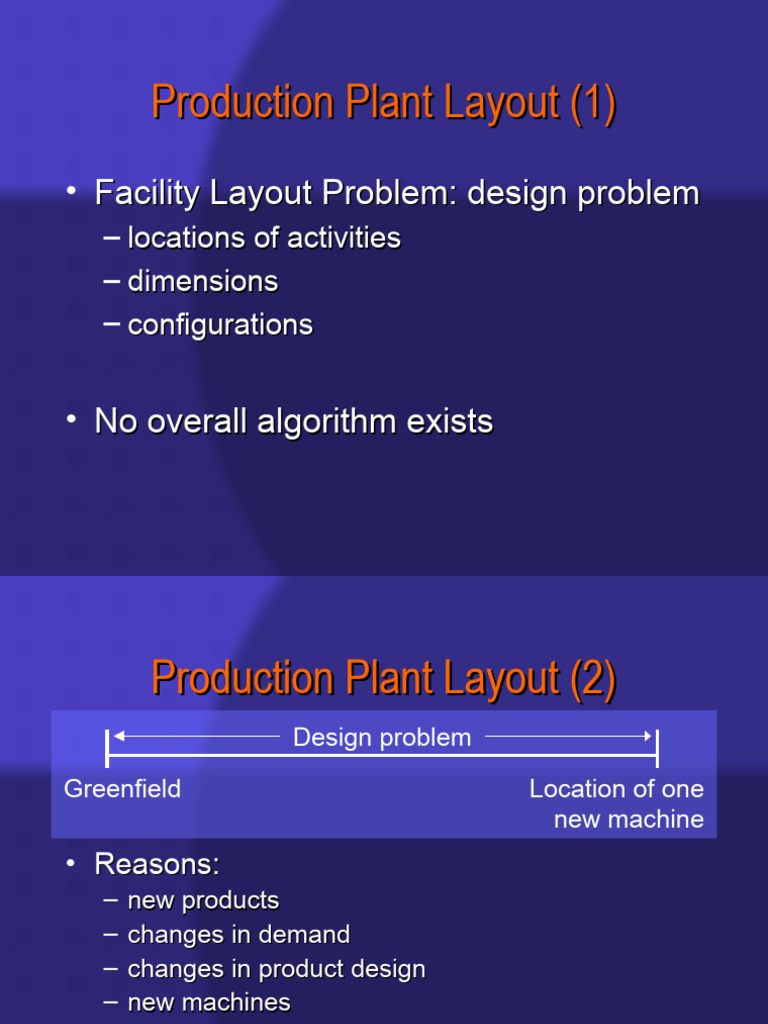 Production Plant Layout (1)

• Facility Layout Problem: design problem
– locations of activities
– dimensions
– configurations

• No overall algorithm exists

Production Plant Layout (2)

Design problem

Greenfield

Location of one new machine

• Reasons:
– new products
– changes in demand
– changes in product design
– new machines